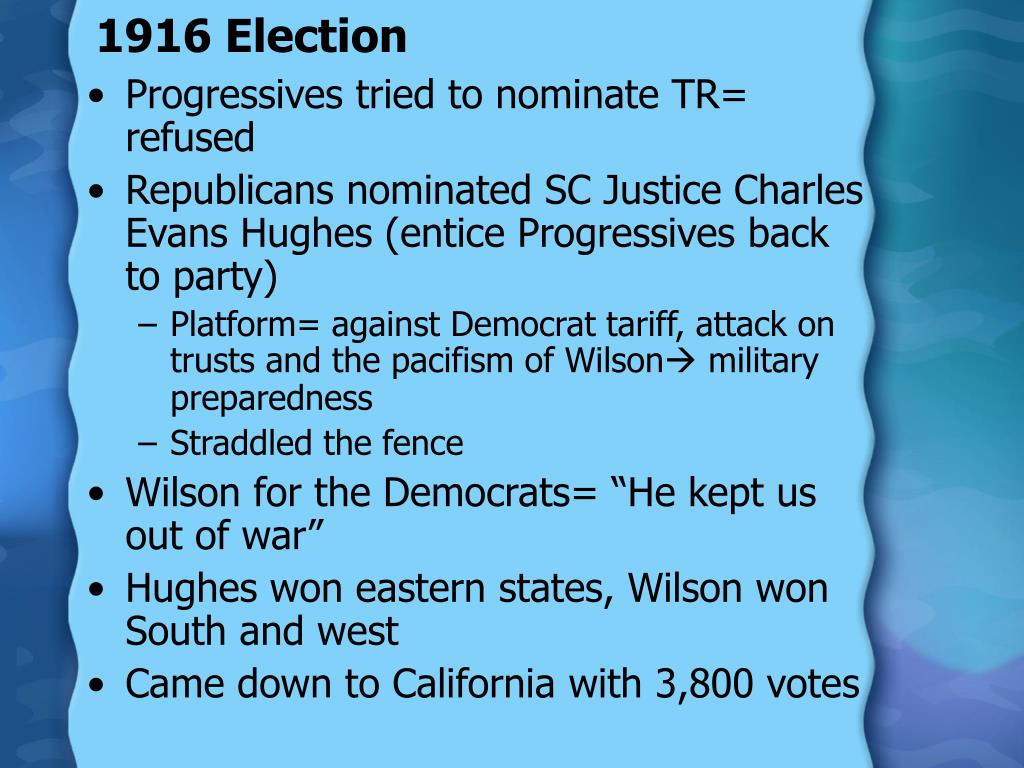 1916 Election

• Progressives tried to nominate TR= refused
• Republicans nominated SC Justice Charles Evans Hughes (entice Progressives back to party)
  – Platform= against Democrat tariff, attack on trusts and the pacifism of Wilson→ military preparedness
  – Straddled the fence
• Wilson for the Democrats= “He kept us out of war”
• Hughes won eastern states, Wilson won South and west
• Came down to California with 3,800 votes